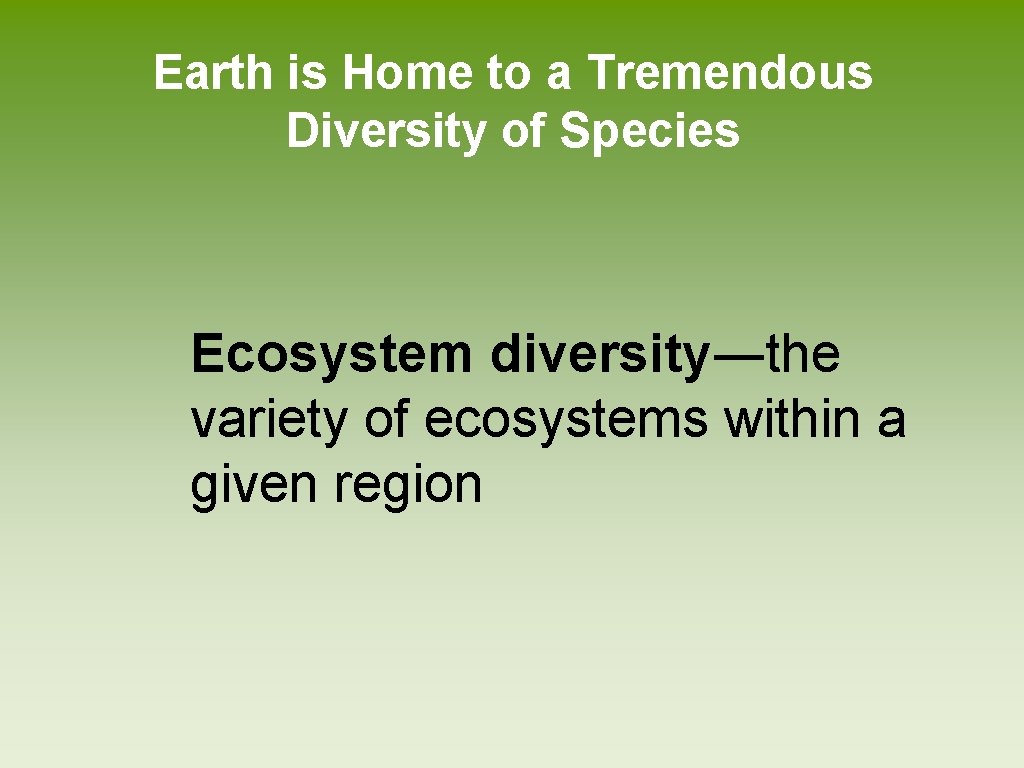 Earth is Home to a Tremendous Diversity of Species

Ecosystem diversity—the variety of ecosystems within a given region